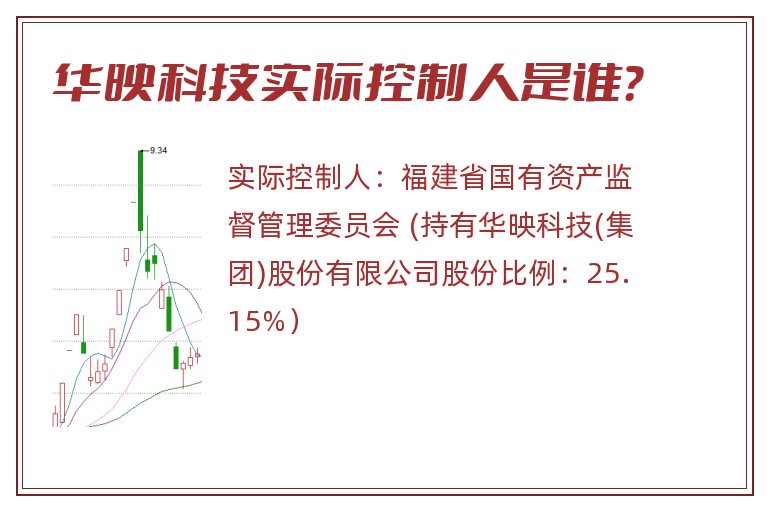 华映科技实际控制人是谁?

9.34

实际控制人：福建省国有资产监督管理委员会 (持有华映科技(集团)股份有限公司股份比例：25.15%）